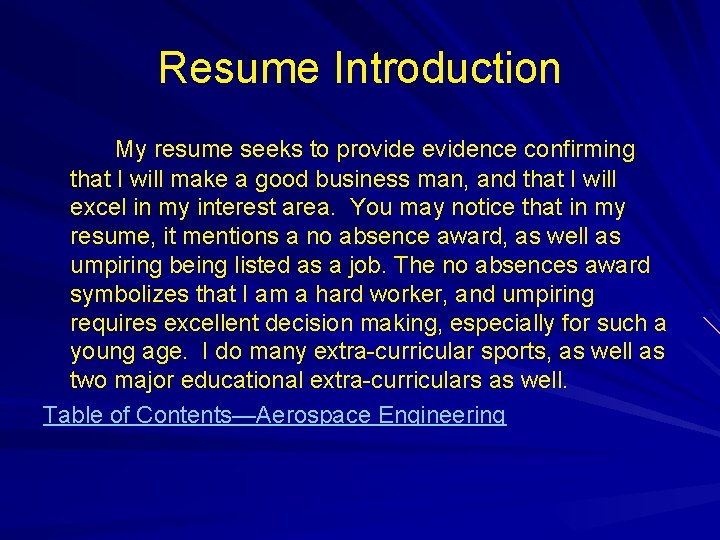 Resume Introduction

My resume seeks to provide evidence confirming that I will make a good business man, and that I will excel in my interest area. You may notice that in my resume, it mentions a no absence award, as well as umpiring being listed as a job. The no absences award symbolizes that I am a hard worker, and umpiring requires excellent decision making, especially for such a young age. I do many extra-curricular sports, as well as two major educational extra-curriculars as well.

Table of Contents—Aerospace Engineering